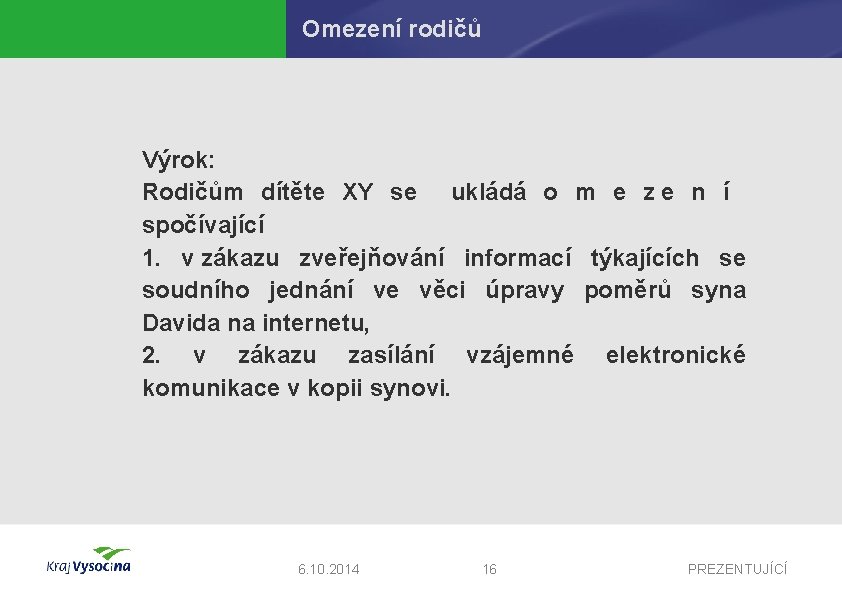 Omezení rodičů

Výrok:
Rodičům dítěte XY se ukládá o m e z e n í spočívající
1. v zákazu zveřejňování informací týkajících se soudního jednání ve věci úpravy poměrů syna Davida na internetu,
2. v zákazu zasílání vzájemné elektronické komunikace v kopii synovi.

Kraj Vysočina

6.10.2014

16

PREZENTUJÍCÍ